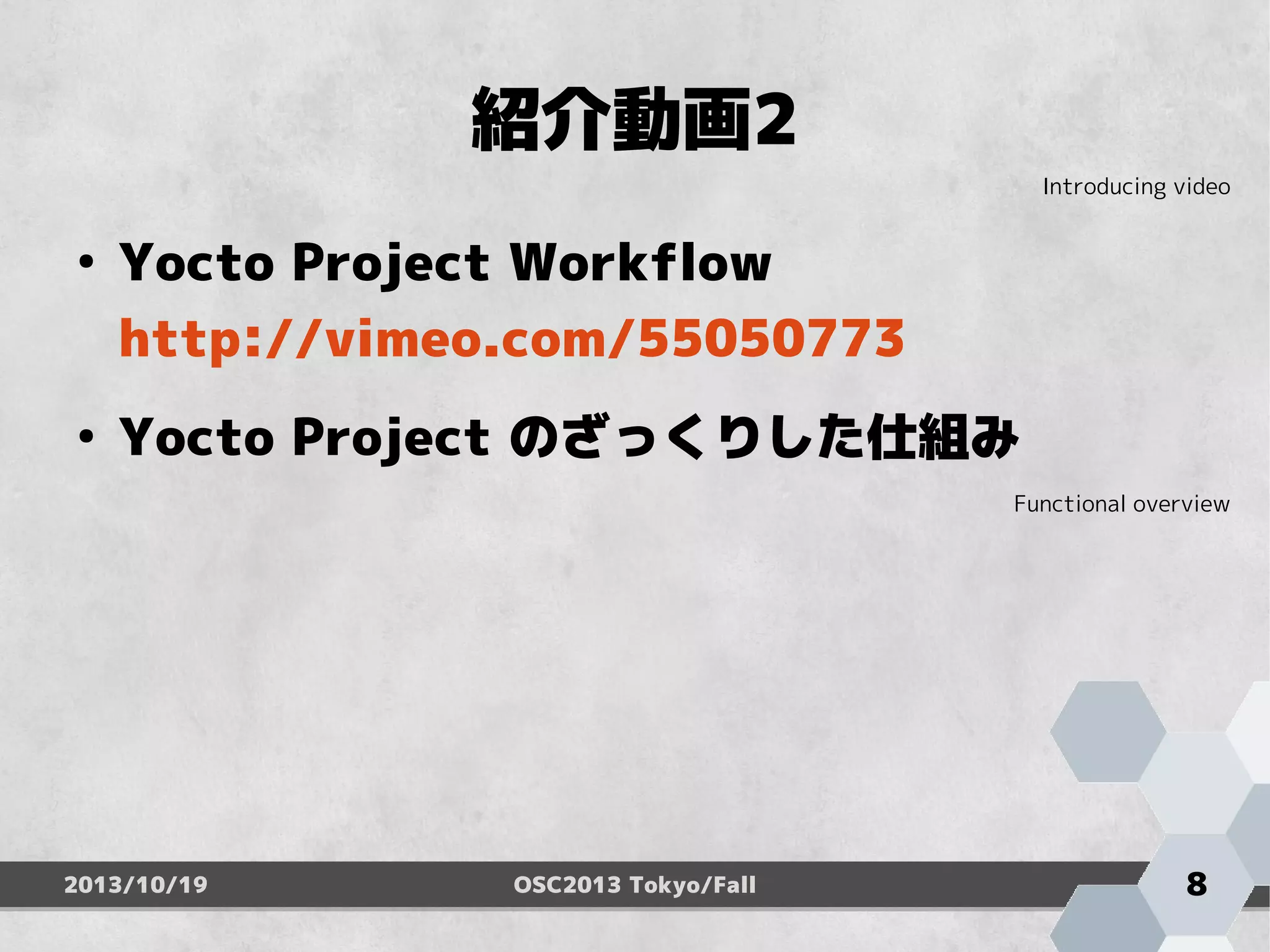 紹介動画2

Introducing video

• Yocto Project Workflow
http://vimeo.com/55050773

• Yocto Project のざっくりした仕組み

Functional overview

2013/10/19 OSC2013 Tokyo/Fall 8